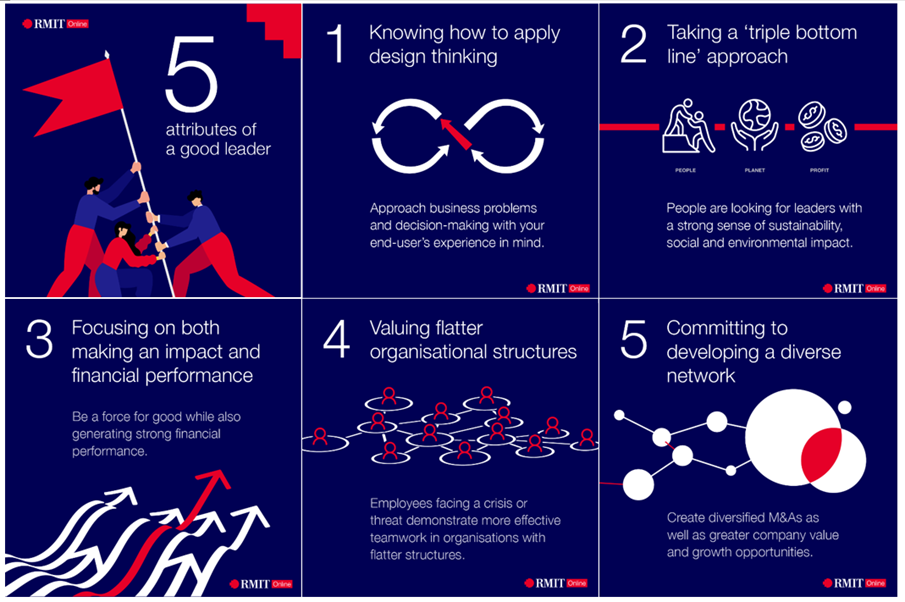 RMIT Online

5

attributes of a good leader

1 Knowing how to apply design thinking

Approach business problems and decision-making with your end-user's experience in mind.

RMIT Online

2 Taking a 'triple bottom line' approach

PEOPLE

PLANET

PROFIT

People are looking for leaders with a strong sense of sustainability, social and environmental impact.

RMIT Online

3 Focusing on both making an impact and financial performance

Be a force for good while also generating strong financial performance.

RMIT Online

4 Valuing flatter organisational structures

Employees facing a crisis or threat demonstrate more effective teamwork in organisations with flatter structures.

RMIT Online

5 Committing to developing a diverse network

Create diversified M&As as well as greater company value and growth opportunities.

RMIT Online